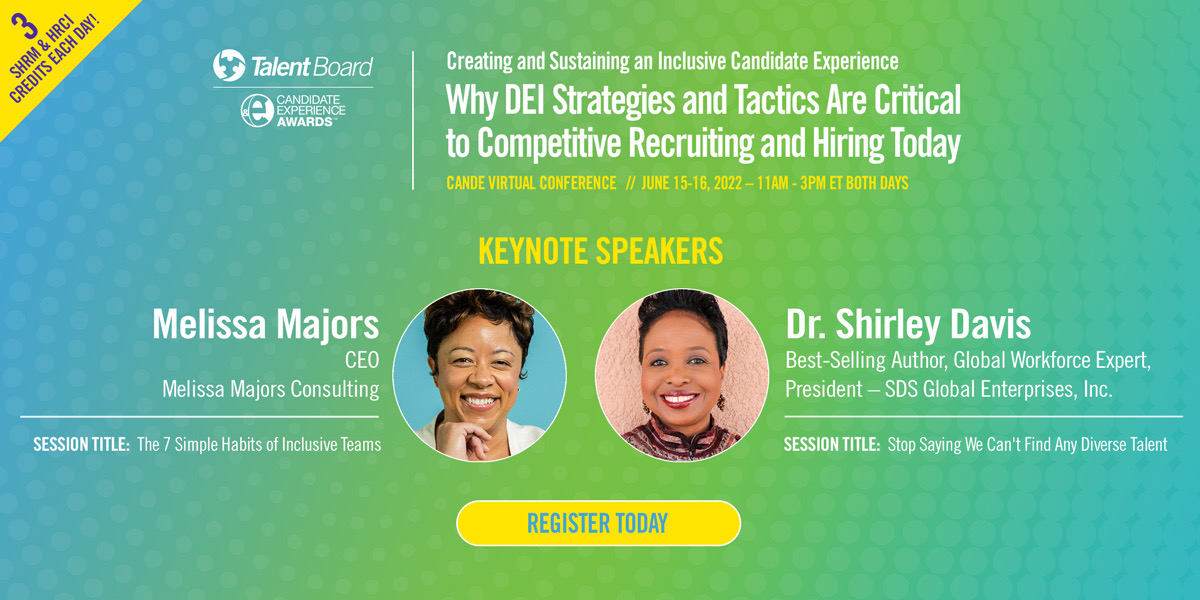 3 SHRM & HRCI CREDITS EACH DAY!

Talent Board

CANDIDATE EXPERIENCE AWARDS

Creating and Sustaining an Inclusive Candidate Experience

Why DEI Strategies and Tactics Are Critical to Competitive Recruiting and Hiring Today

CANDE VIRTUAL CONFERENCE // JUNE 15-16, 2022 – 11AM - 3PM ET BOTH DAYS

KEYNOTE SPEAKERS

Melissa Majors
CEO
Melissa Majors Consulting

SESSION TITLE: The 7 Simple Habits of Inclusive Teams

Dr. Shirley Davis
Best-Selling Author, Global Workforce Expert, President – SDS Global Enterprises, Inc.

SESSION TITLE: Stop Saying We Can't Find Any Diverse Talent

REGISTER TODAY